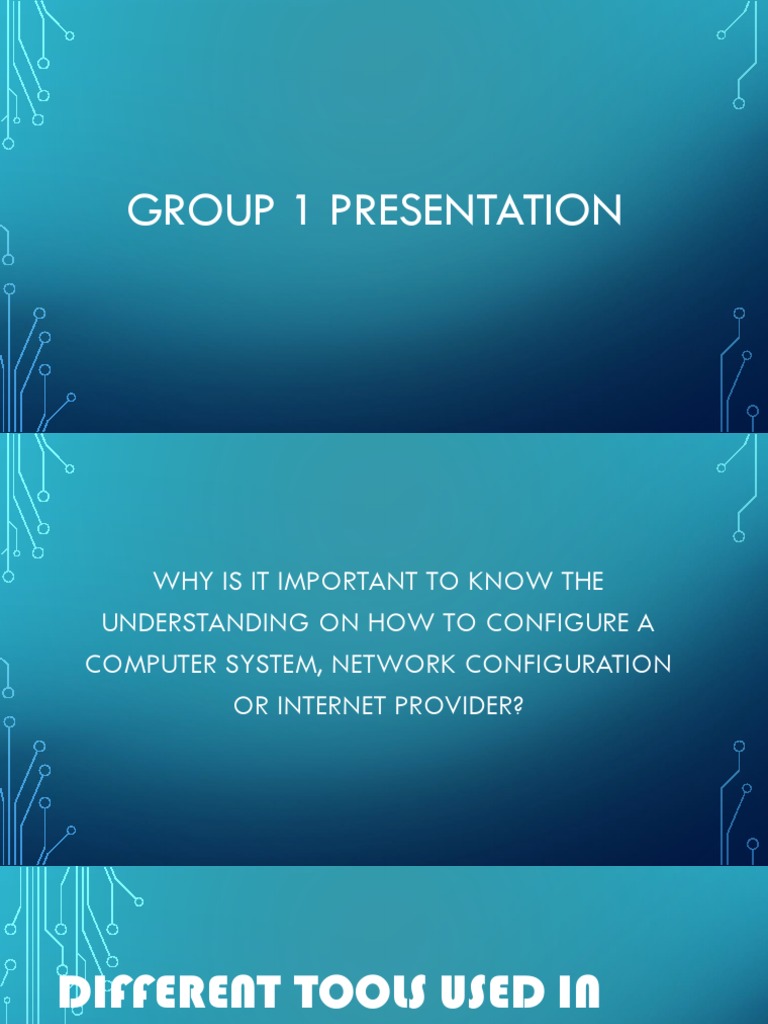 GROUP 1 PRESENTATION

WHY IS IT IMPORTANT TO KNOW THE UNDERSTANDING ON HOW TO CONFIGURE A COMPUTER SYSTEM, NETWORK CONFIGURATION OR INTERNET PROVIDER?

DIFFERENT TOOLS USED IN